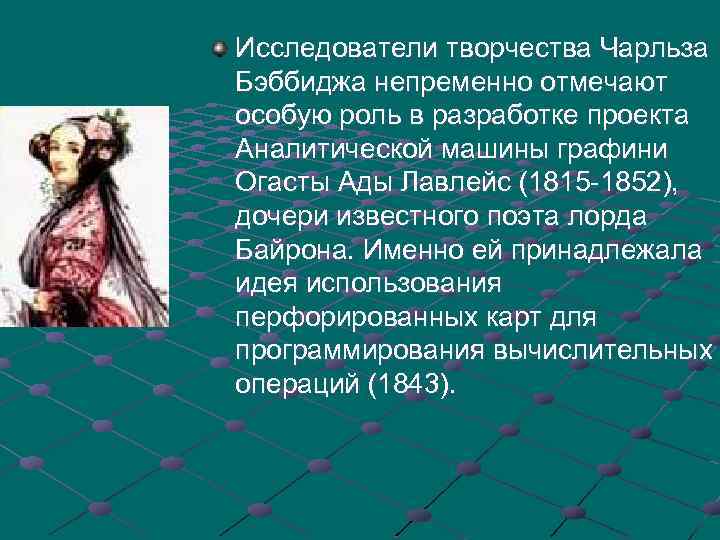 Исследователи творчества Чарльза Бэббиджа непременно отмечают особую роль в разработке проекта Аналитической машины графини Огасты Ады Лавлейс (1815-1852), дочери известного поэта лорда Байрона. Именно ей принадлежала идея использования перфорированных карт для программирования вычислительных операций (1843).